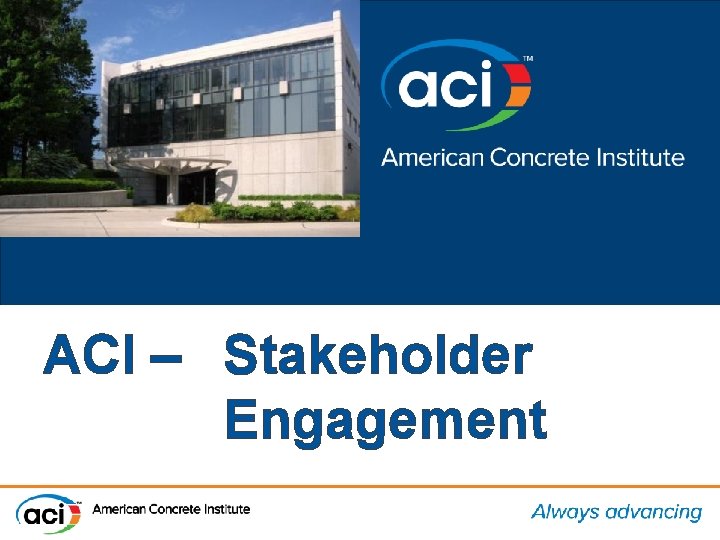 aci™
American Concrete Institute

ACI – Stakeholder Engagement

aci™ American Concrete Institute

Always advancing